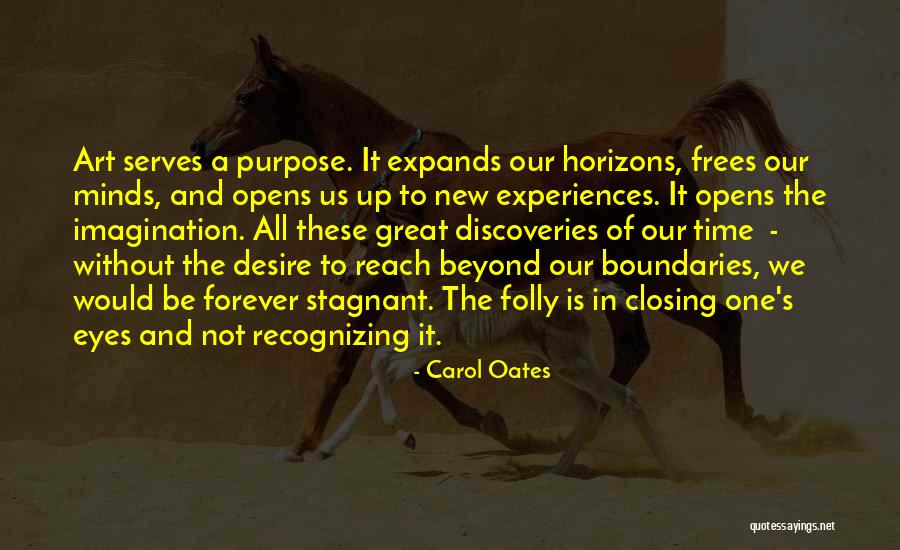 Art serves a purpose. It expands our horizons, frees our minds, and opens us up to new experiences. It opens the imagination. All these great discoveries of our time - without the desire to reach beyond our boundaries, we would be forever stagnant. The folly is in closing one's eyes and not recognizing it.

- Carol Oates

quotessayings.net